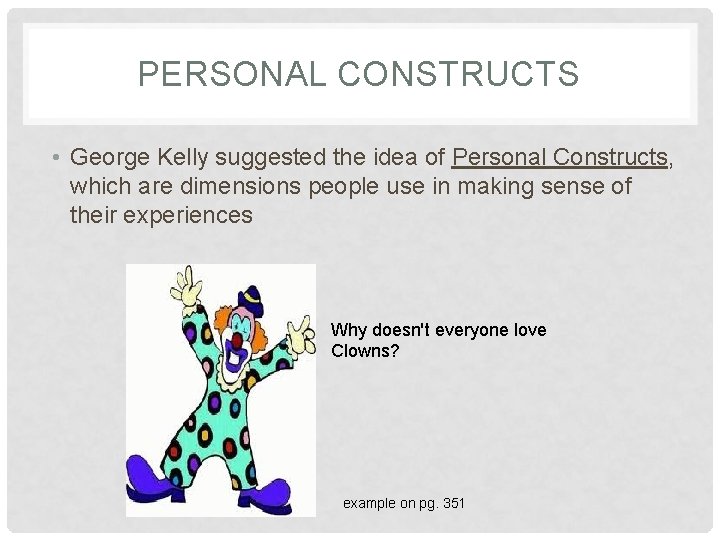 PERSONAL CONSTRUCTS

• George Kelly suggested the idea of Personal Constructs, which are dimensions people use in making sense of their experiences

Why doesn't everyone love Clowns?

example on pg. 351